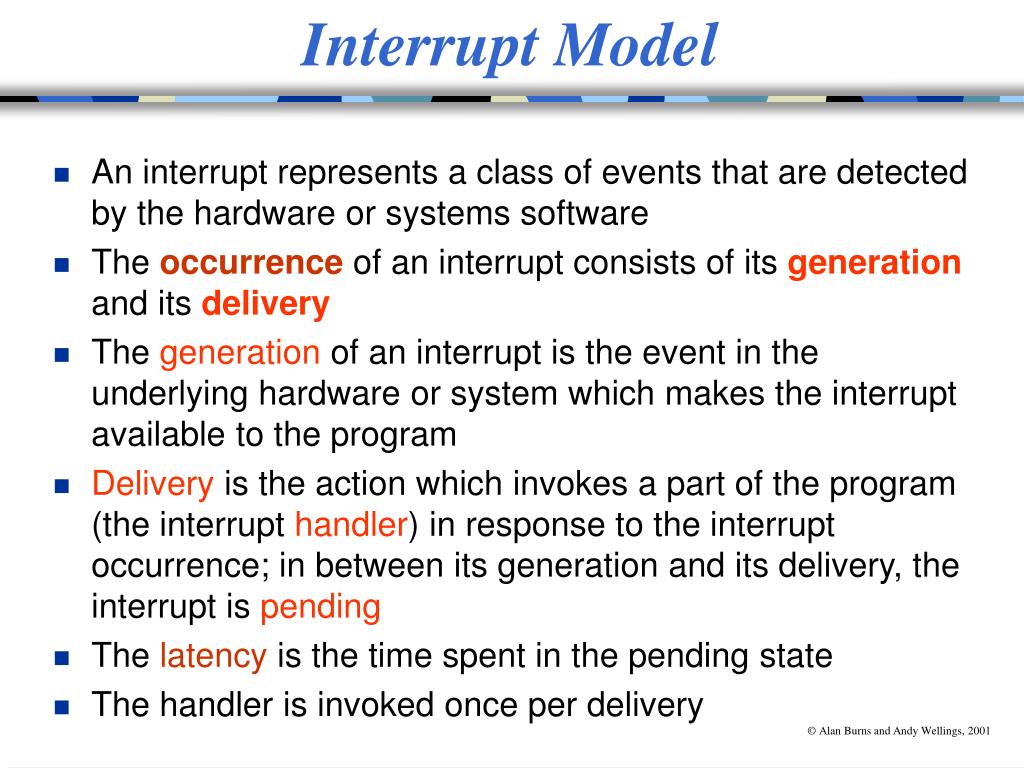 Interrupt Model

- An interrupt represents a class of events that are detected by the hardware or systems software
- The occurrence of an interrupt consists of its generation and its delivery
- The generation of an interrupt is the event in the underlying hardware or system which makes the interrupt available to the program
- Delivery is the action which invokes a part of the program (the interrupt handler) in response to the interrupt occurrence; in between its generation and its delivery, the interrupt is pending
- The latency is the time spent in the pending state
- The handler is invoked once per delivery

© Alan Burns and Andy Wellings, 2001